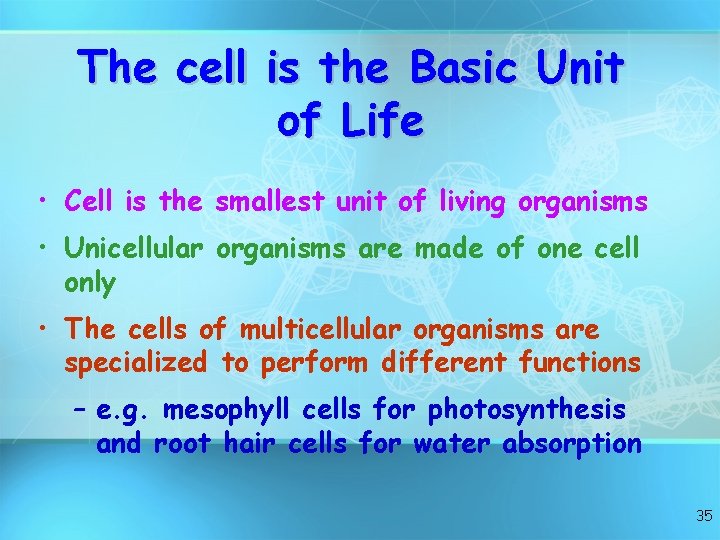 The cell is the Basic Unit of Life

• Cell is the smallest unit of living organisms

• Unicellular organisms are made of one cell only

• The cells of multicellular organisms are specialized to perform different functions

– e.g. mesophyll cells for photosynthesis and root hair cells for water absorption

35